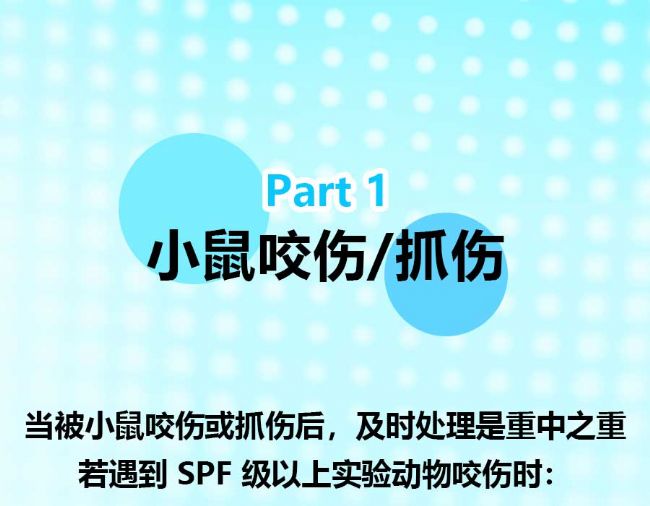 Part 1
小鼠咬伤/抓伤

当被小鼠咬伤或抓伤后，及时处理是重中之重
若遇到 SPF 级以上实验动物咬伤时：